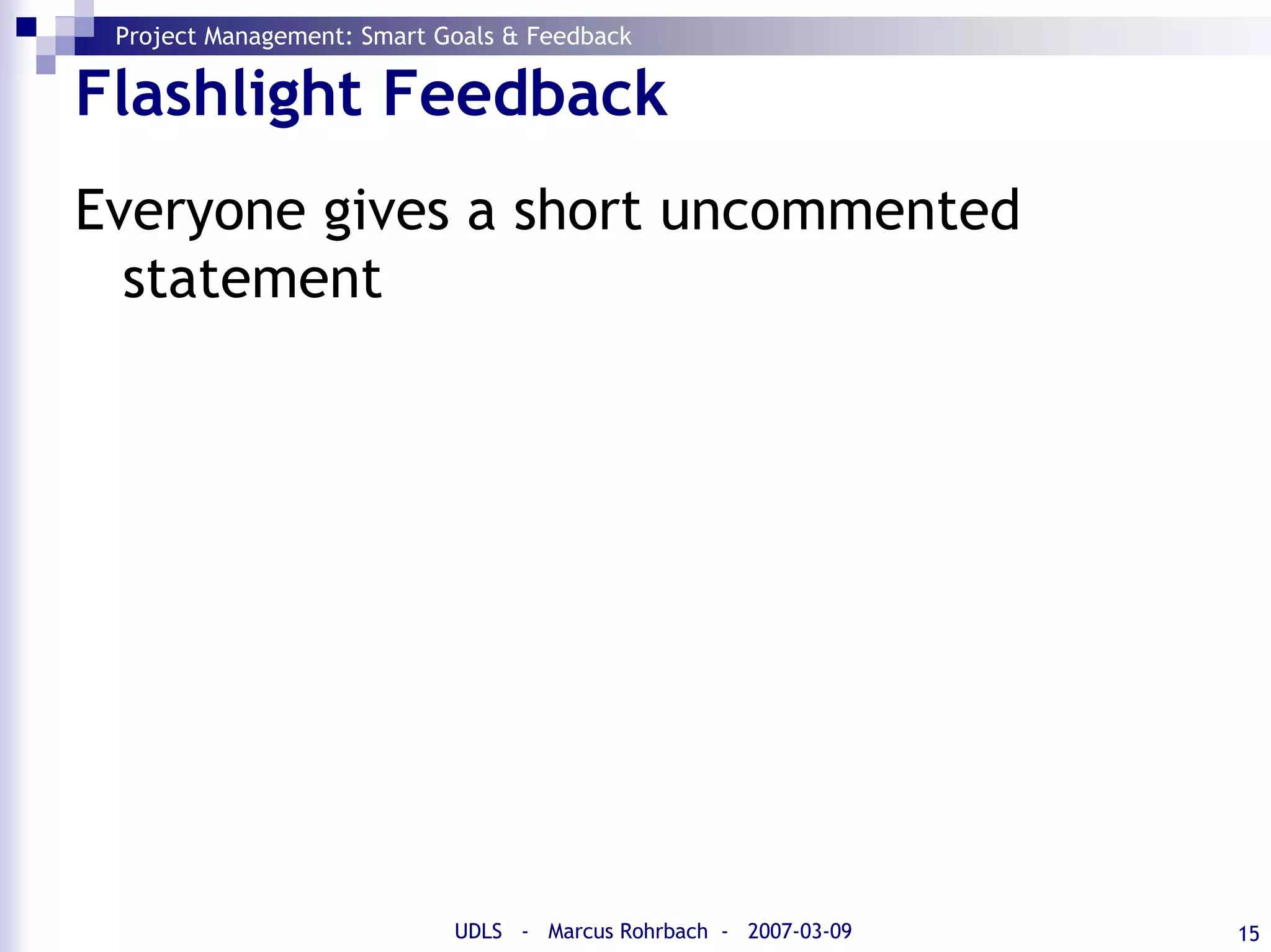 Project Management: Smart Goals & Feedback

Flashlight Feedback

Everyone gives a short uncommented statement

UDLS - Marcus Rohrbach - 2007-03-09

15